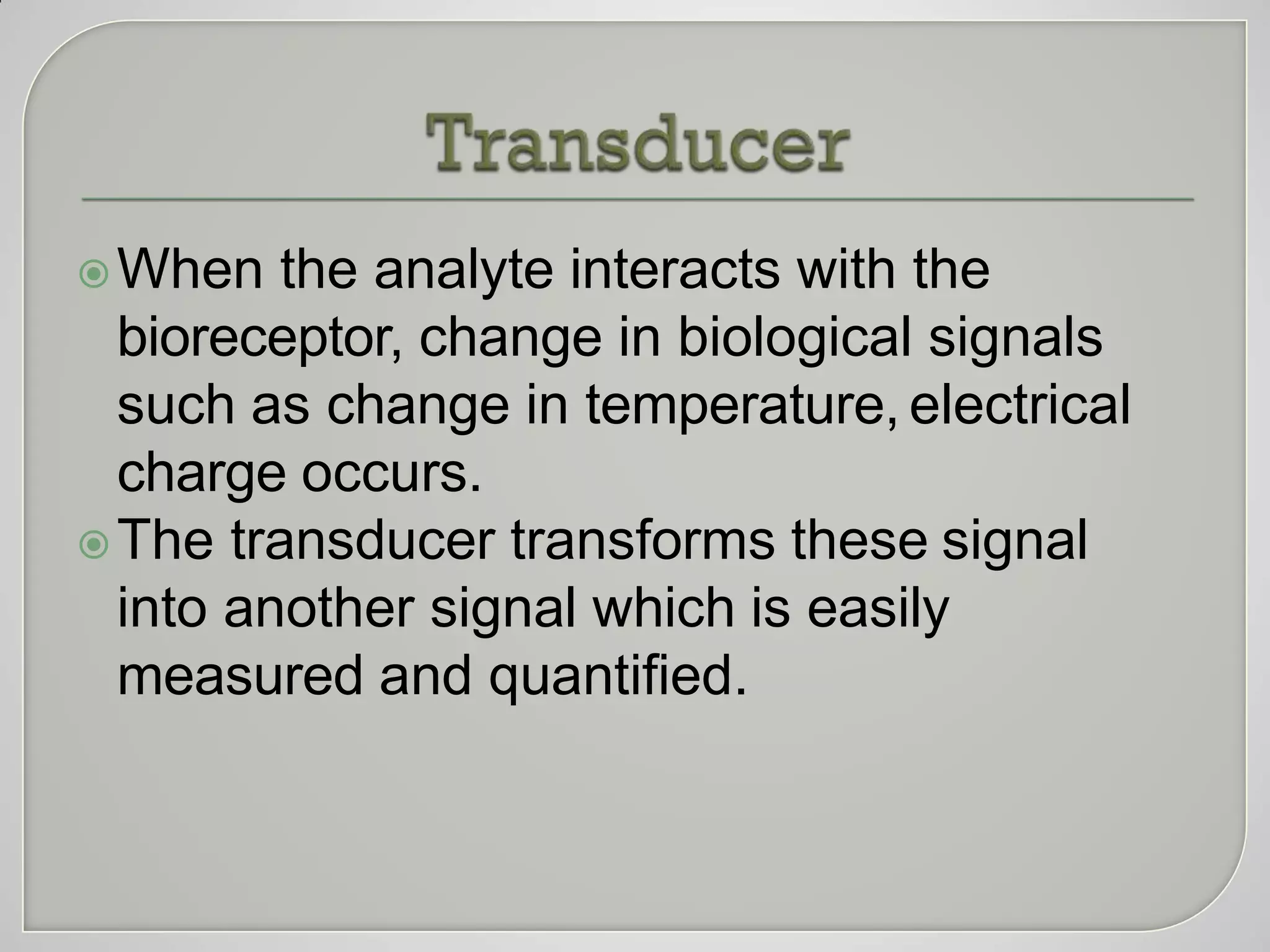 Transducer

When the analyte interacts with the bioreceptor, change in biological signals such as change in temperature, electrical charge occurs.

The transducer transforms these signal into another signal which is easily measured and quantified.